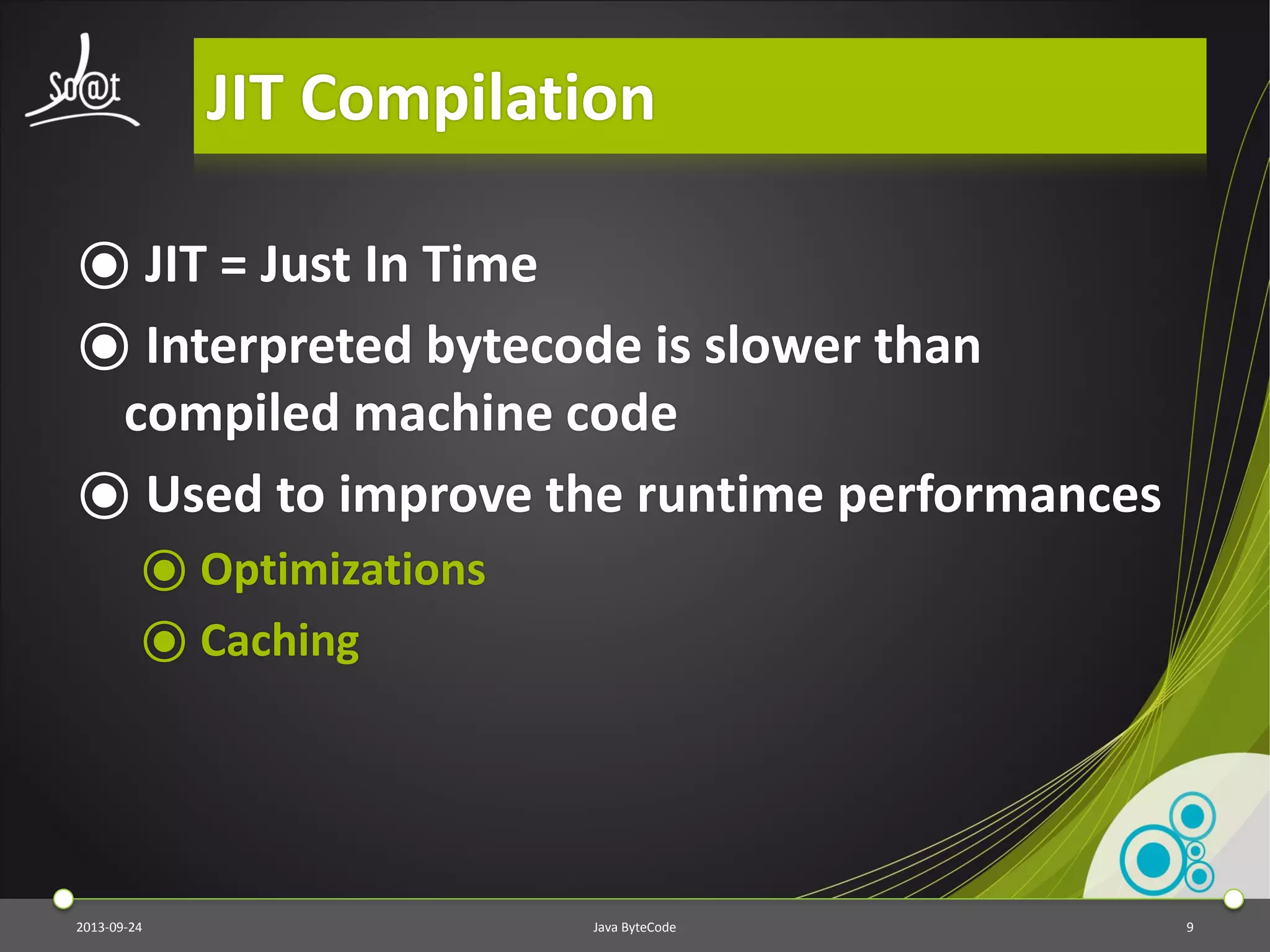 So@t

JIT Compilation

JIT = Just In Time

Interpreted bytecode is slower than compiled machine code

Used to improve the runtime performances

Optimizations

Caching

2013-09-24

Java ByteCode

9